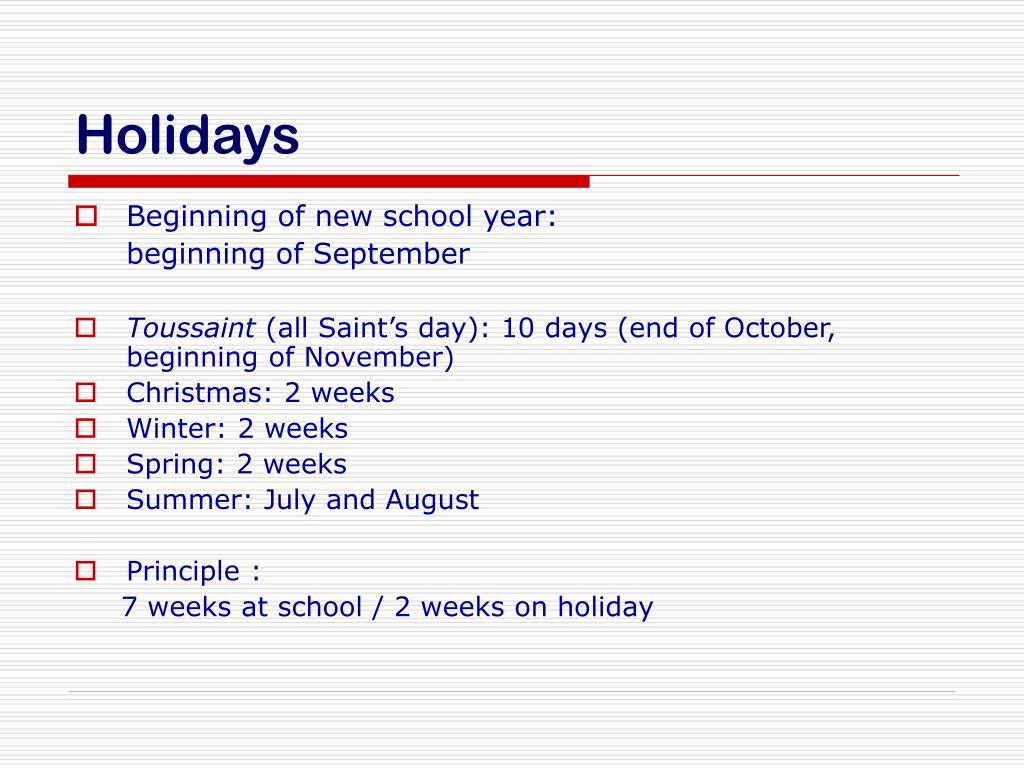 Holidays

Beginning of new school year:
beginning of September

Toussaint (all Saint’s day): 10 days (end of October, beginning of November)
Christmas: 2 weeks
Winter: 2 weeks
Spring: 2 weeks
Summer: July and August

Principle :
7 weeks at school / 2 weeks on holiday